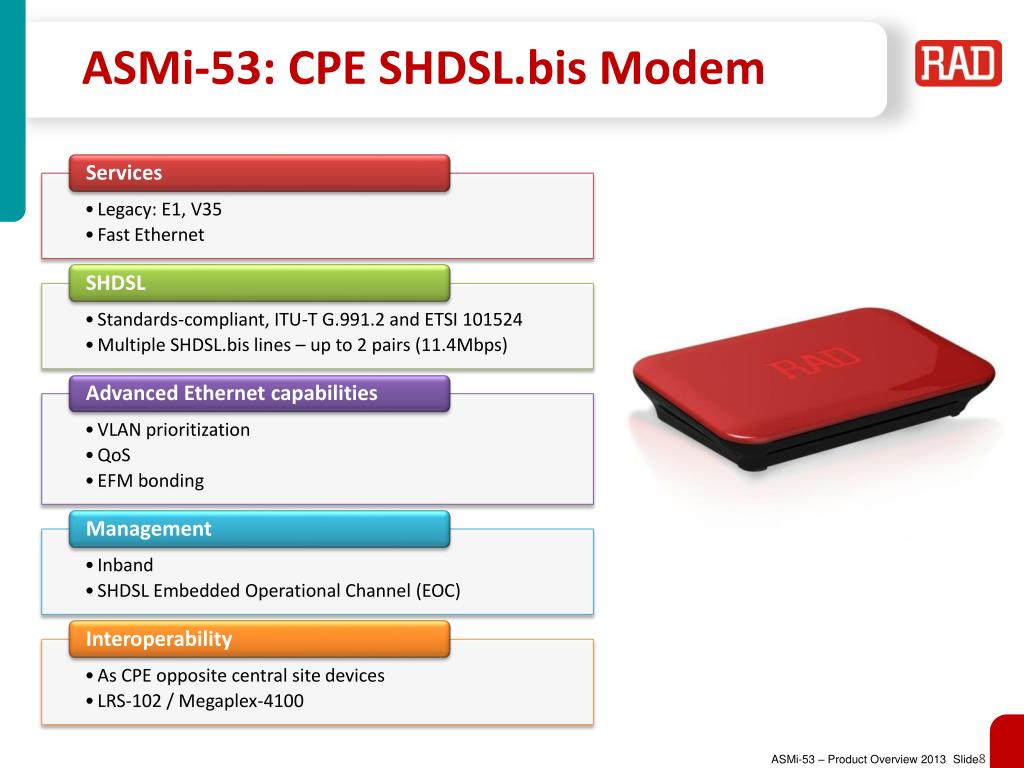 ASMi-53: CPE SHDSL.bis Modem

RAD

Services

• Legacy: E1, V35
• Fast Ethernet

SHDSL

• Standards-compliant, ITU-T G.991.2 and ETSI 101524
• Multiple SHDSL.bis lines – up to 2 pairs (11.4Mbps)

Advanced Ethernet capabilities

• VLAN prioritization
• QoS
• EFM bonding

Management

• Inband
• SHDSL Embedded Operational Channel (EOC)

Interoperability

• As CPE opposite central site devices
• LRS-102 / Megaplex-4100

RAD

ASMi-53 – Product Overview 2013 Slide8